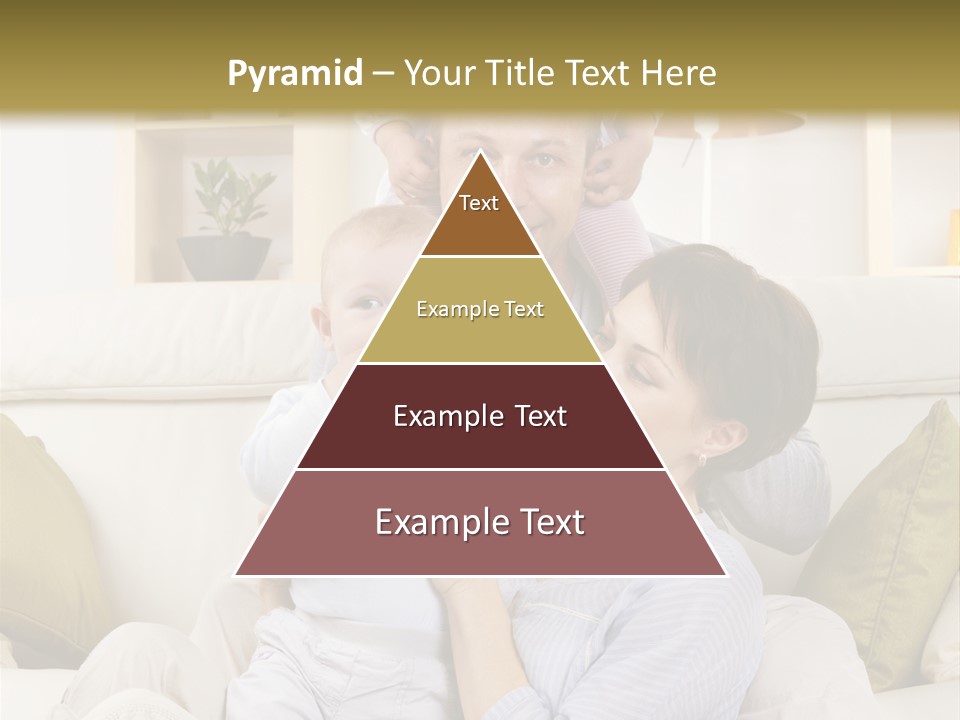 Pyramid – Your Title Text Here

Text

Example Text

Example Text

Example Text